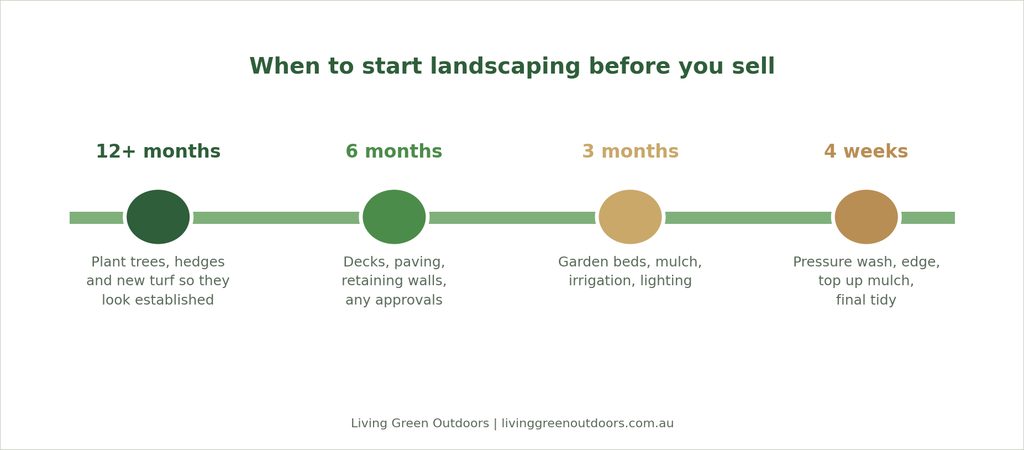 When to start landscaping before you sell

12+ months

Plant trees, hedges and new turf so they look established

6 months

Decks, paving, retaining walls, any approvals

3 months

Garden beds, mulch, irrigation, lighting

4 weeks

Pressure wash, edge, top up mulch, final tidy

Living Green Outdoors | livinggreenoutdoors.com.au